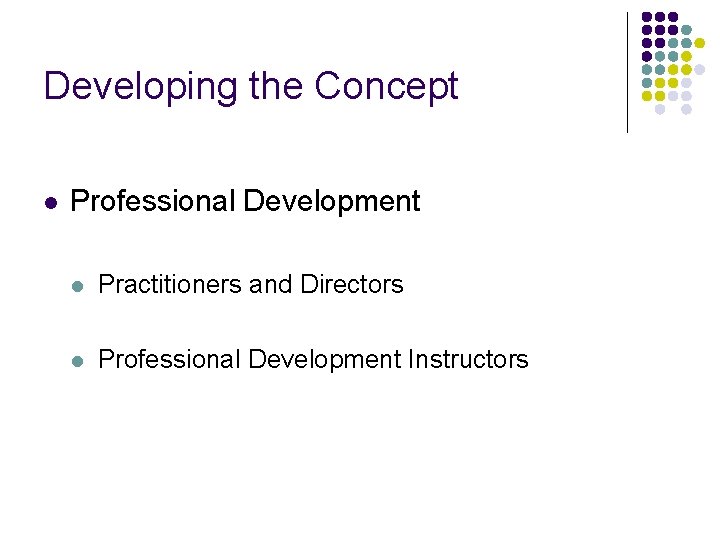 Developing the Concept

- Professional Development
  - Practitioners and Directors
  - Professional Development Instructors